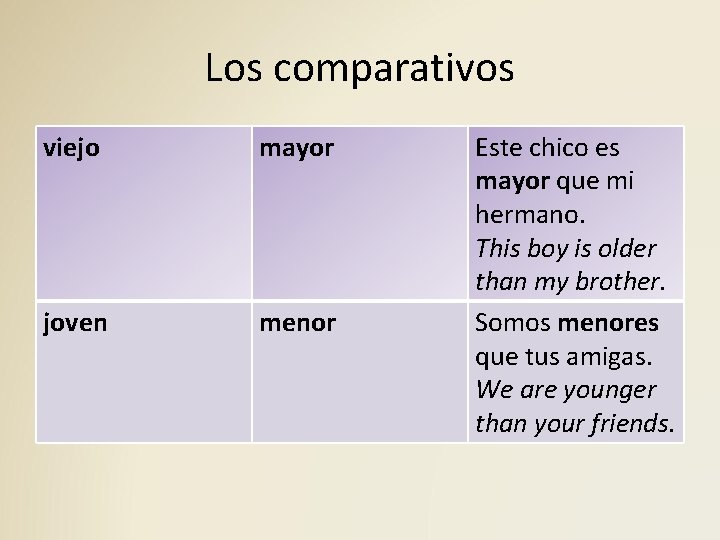 Los comparativos

| viejo | mayor | Este chico es mayor que mi hermano. This boy is older than my brother. |
|---|---|---|
| joven | menor | Somos menores que tus amigas. We are younger than your friends. |